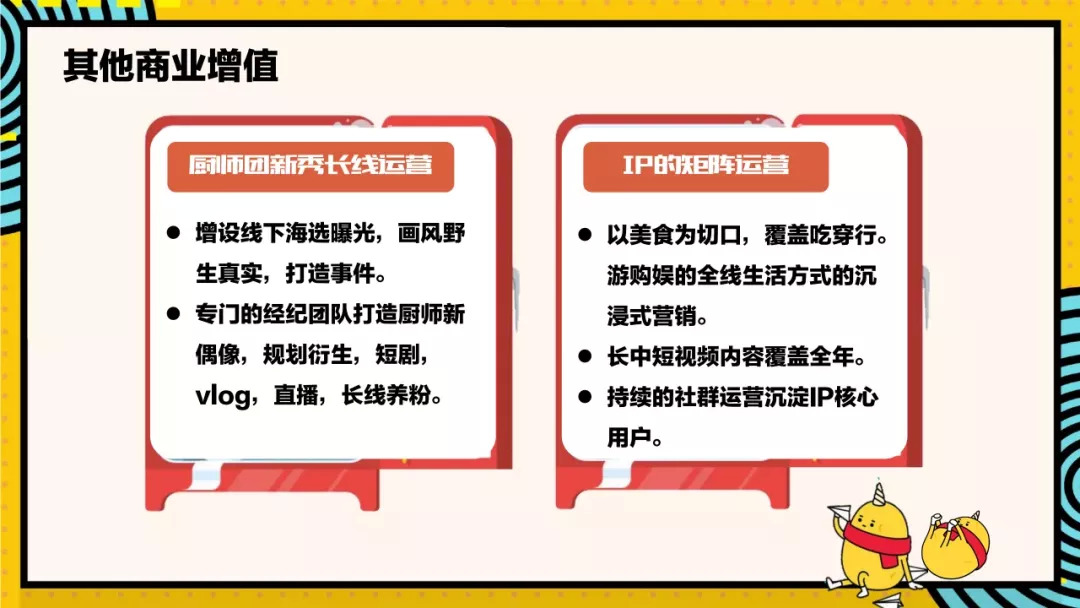 其他商业增值

厨师团新秀长线运营

● 增设线下海选曝光，画风野生真实，打造事件。
● 专门的经纪团队打造厨师新偶像，规划衍生，短剧，vlog，直播，长线养粉。

IP的矩阵运营

● 以美食为切口，覆盖吃穿行。游购娱的全线生活方式的沉浸式营销。
● 长中短视频内容覆盖全年。
● 持续的社群运营沉淀IP核心用户。